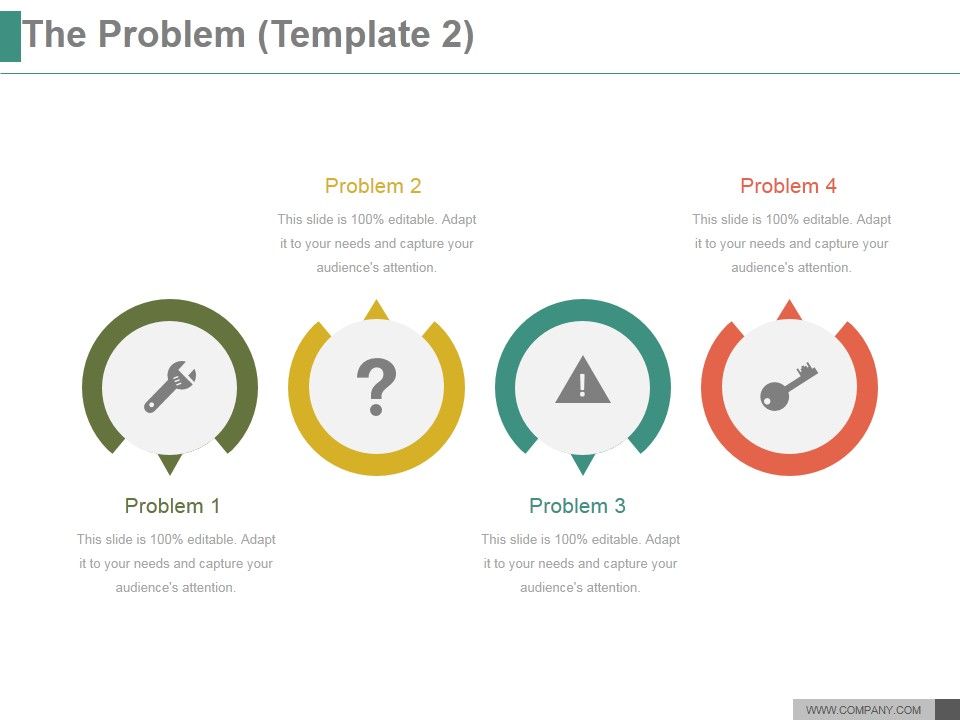 The Problem (Template 2)

Problem 2

This slide is 100% editable. Adapt it to your needs and capture your audience's attention.

Problem 4

This slide is 100% editable. Adapt it to your needs and capture your audience's attention.

?

!

Problem 1

This slide is 100% editable. Adapt it to your needs and capture your audience's attention.

Problem 3

This slide is 100% editable. Adapt it to your needs and capture your audience's attention.

WWW.COMPANY.COM